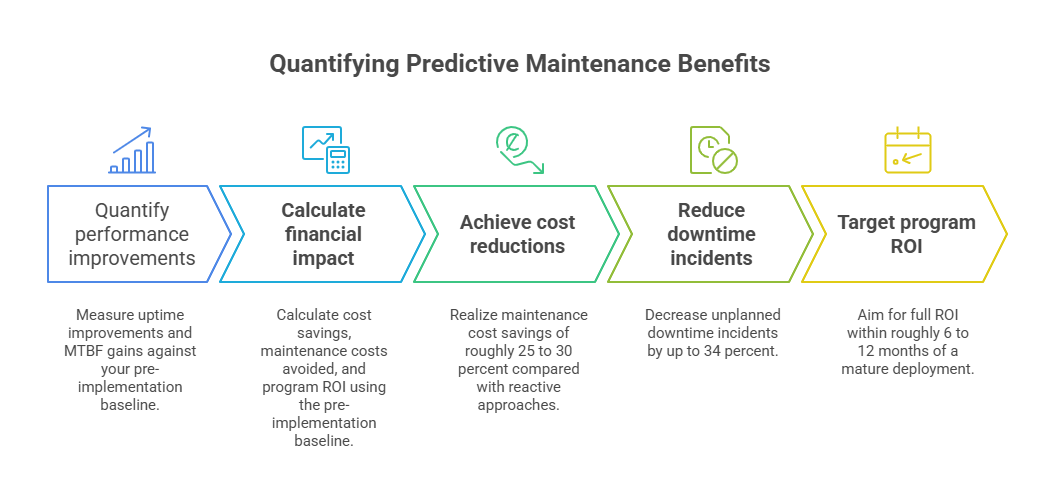 Quantifying Predictive Maintenance Benefits

Quantify performance improvements

Calculate financial impact

Achieve cost reductions

Reduce downtime incidents

Target program ROI

Measure uptime improvements and MTBF gains against your pre-implementation baseline.

Calculate cost savings, maintenance costs avoided, and program ROI using the pre-implementation baseline.

Realize maintenance cost savings of roughly 25 to 30 percent compared with reactive approaches.

Decrease unplanned downtime incidents by up to 34 percent.

Aim for full ROI within roughly 6 to 12 months of a mature deployment.